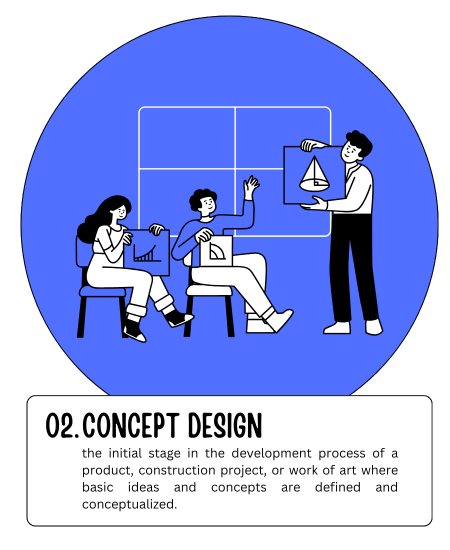 02. CONCEPT DESIGN

the initial stage in the development process of a product, construction project, or work of art where basic ideas and concepts are defined and conceptualized.